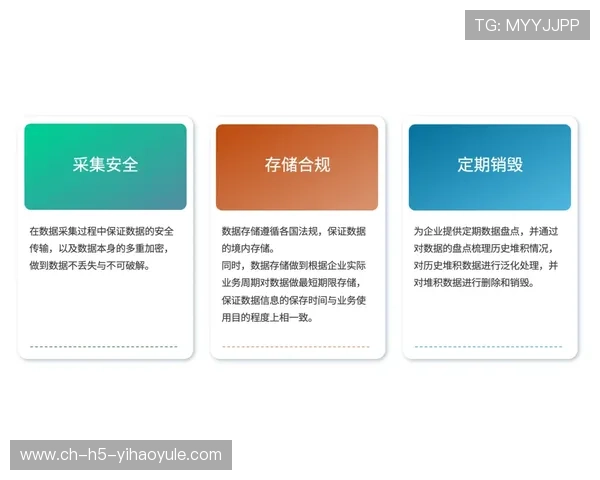 TG: MYYJJPP

采集安全

在数据采集过程中保证数据的安全传输，以及数据本身的多重加密，做到数据不丢失与不可破解。

存储合规

数据存储遵循各国法规，保证数据的境内存储。
同时，数据存储做到根据企业实际业务周期对数据做最短期限存储，保证数据信息的保存时间与业务使用目的程度上相一致。

定期销毁

为企业提供定期数据盘点，并通过对数据的盘点梳理历史堆积情况，对历史堆积数据进行泛化处理，并对堆积数据进行删除和销毁。

www.ch-h5-yihaoyule.com